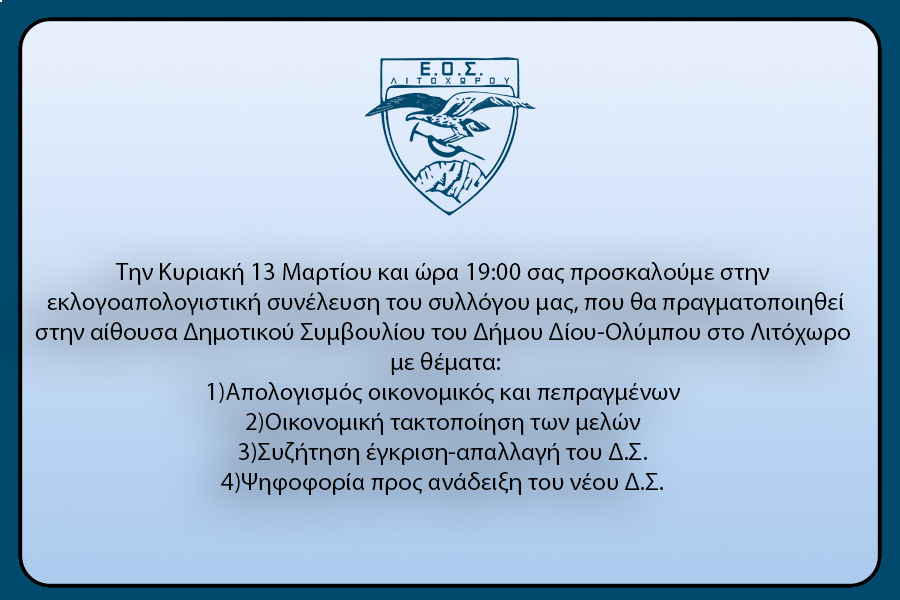 Ε.Ο.Σ.
ΛΙΤΟΧΩΡΟΥ

Την Κυριακή 13 Μαρτίου και ώρα 19:00 σας προσκαλούμε στην εκλογοαπολογιστική συνέλευση του συλλόγου μας, που θα πραγματοποιηθεί στην αίθουσα Δημοτικού Συμβουλίου του Δήμου Δίου-Ολύμπου στο Λιτόχωρο με θέματα:
1)Απολογισμός οικονομικός και πεπραγμένων
2)Οικονομική τακτοποίηση των μελών
3)Συζήτηση έγκριση-απαλλαγή του Δ.Σ.
4)Ψηφοφορία προς ανάδειξη του νέου Δ.Σ.